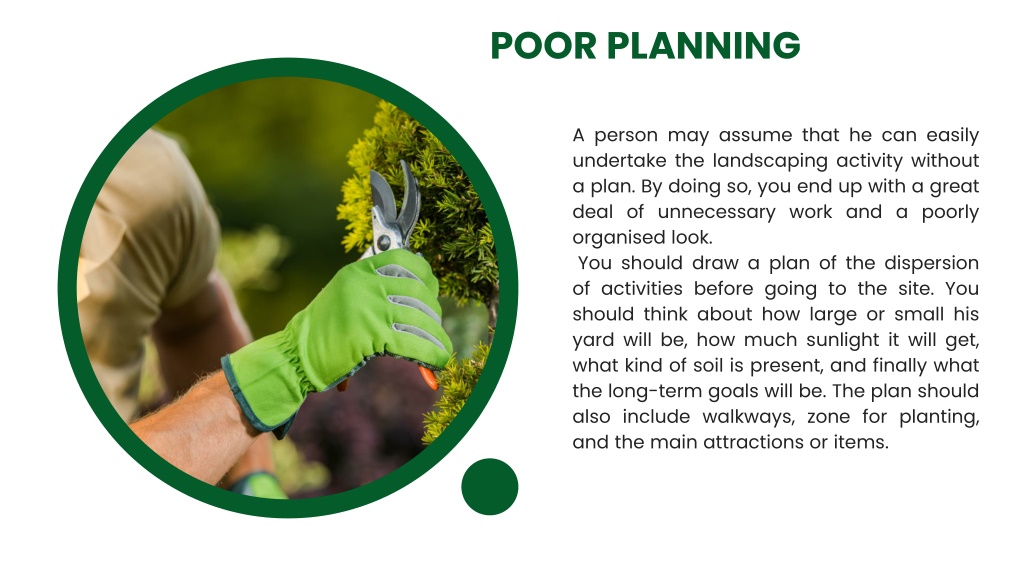 POOR PLANNING

A person may assume that he can easily undertake the landscaping activity without a plan. By doing so, you end up with a great deal of unnecessary work and a poorly organised look.

You should draw a plan of the dispersion of activities before going to the site. You should think about how large or small his yard will be, how much sunlight it will get, what kind of soil is present, and finally what the long-term goals will be. The plan should also include walkways, zone for planting, and the main attractions or items.